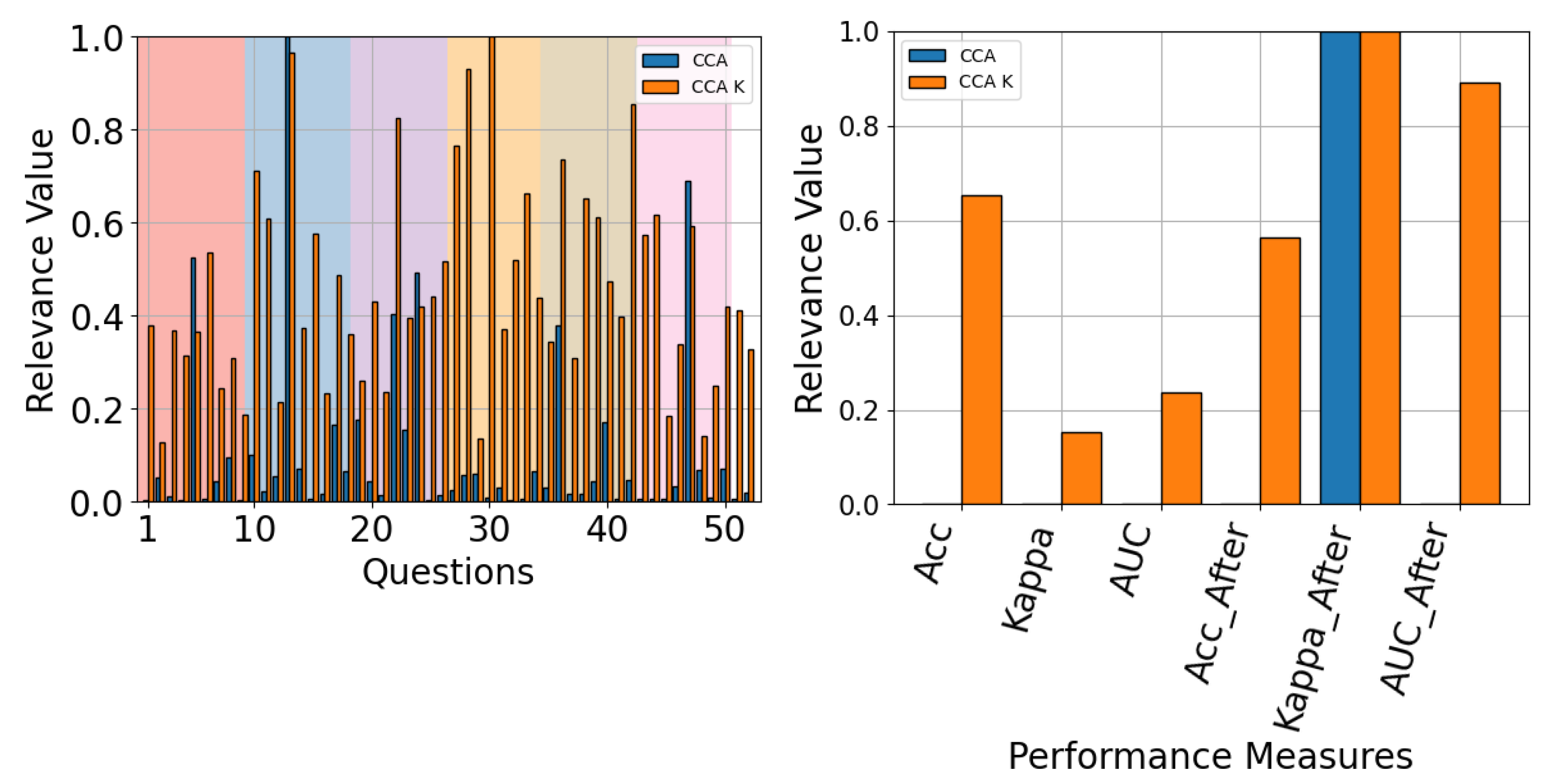 1.0
0.8
0.6
0.4
0.2
0.0
Relevance Value
CCA
CCA K
1
10
20
30
40
50
Questions

1.0
0.8
0.6
0.4
0.2
0.0
Relevance Value
CCA
CCA K
Acc
Kappa
AUC
Acc_After
Kappa_After
AUC_After
Performance Measures